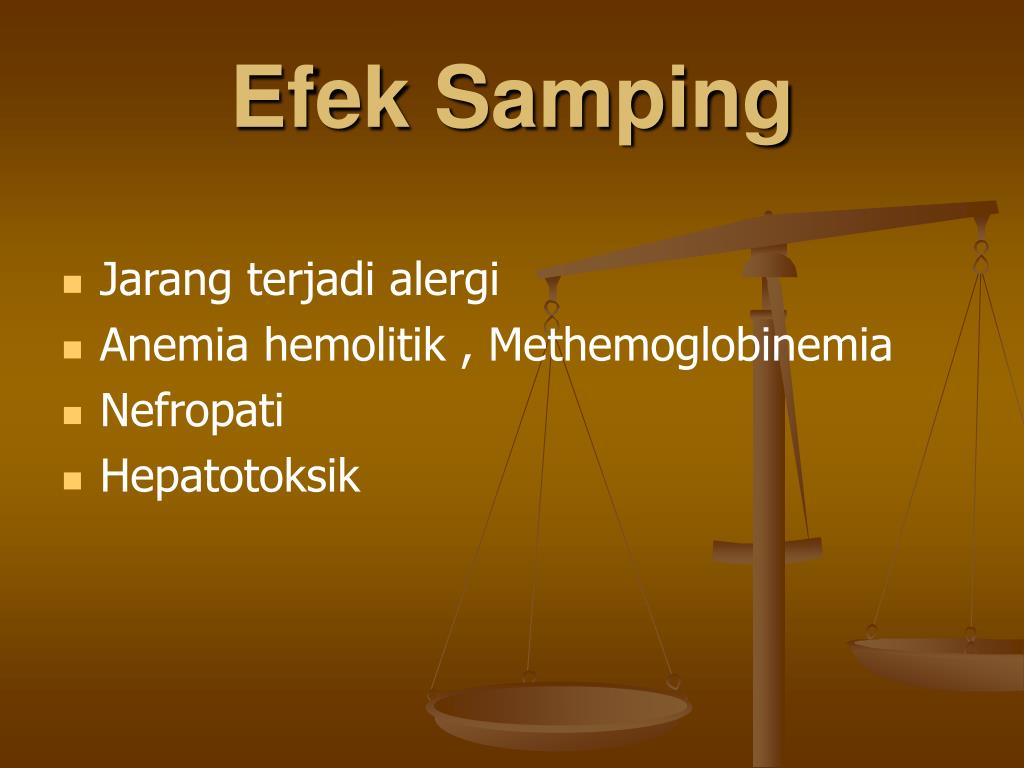 Efek Samping

- Jarang terjadi alergi
- Anemia hemolitik , Methemoglobinemia
- Nefropati
- Hepatotoksik